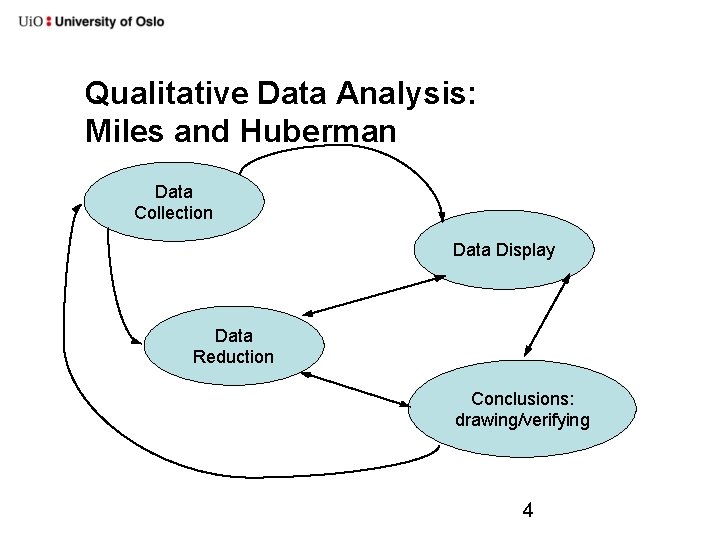 UiO : University of Oslo

Qualitative Data Analysis: Miles and Huberman

Data Collection

Data Display

Data Reduction

Conclusions: drawing/verifying

4